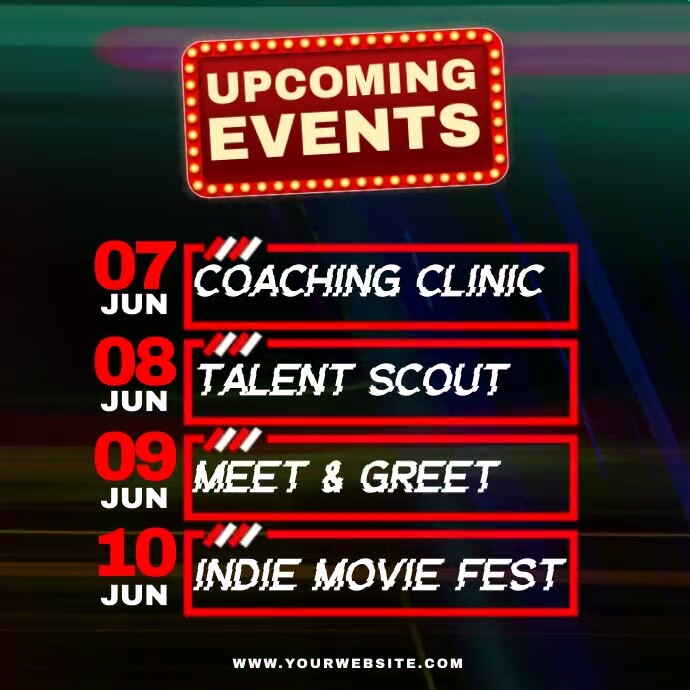 UPCOMING EVENTS

07 JUN
COACHING CLINIC

08 JUN
TALENT SCOUT

09 JUN
MEET & GREET

10 JUN
INDIE MOVIE FEST

WWW.YOURWEBSITE.COM